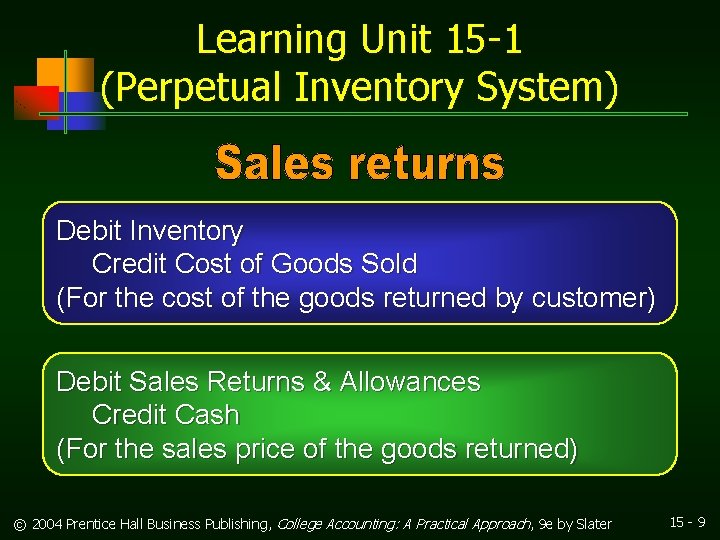 Learning Unit 15-1
(Perpetual Inventory System)

Sales returns

Debit Inventory
Credit Cost of Goods Sold
(For the cost of the goods returned by customer)

Debit Sales Returns & Allowances
Credit Cash
(For the sales price of the goods returned)

© 2004 Prentice Hall Business Publishing, College Accounting: A Practical Approach, 9e by Slater

15 - 9